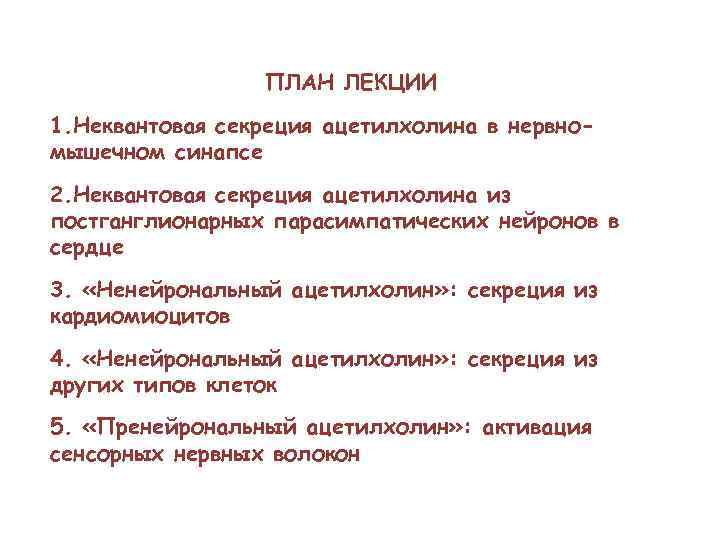 ПЛАН ЛЕКЦИИ

1.Неквантовая секреция ацетилхолина в нервно-мышечном синапсе

2.Неквантовая секреция ацетилхолина из постганглионарных парасимпатических нейронов в сердце

3. «Ненейрональный ацетилхолин»: секреция из кардиомиоцитов

4. «Ненейрональный ацетилхолин»: секреция из других типов клеток

5. «Пренейрональный ацетилхолин»: активация сенсорных нервных волокон